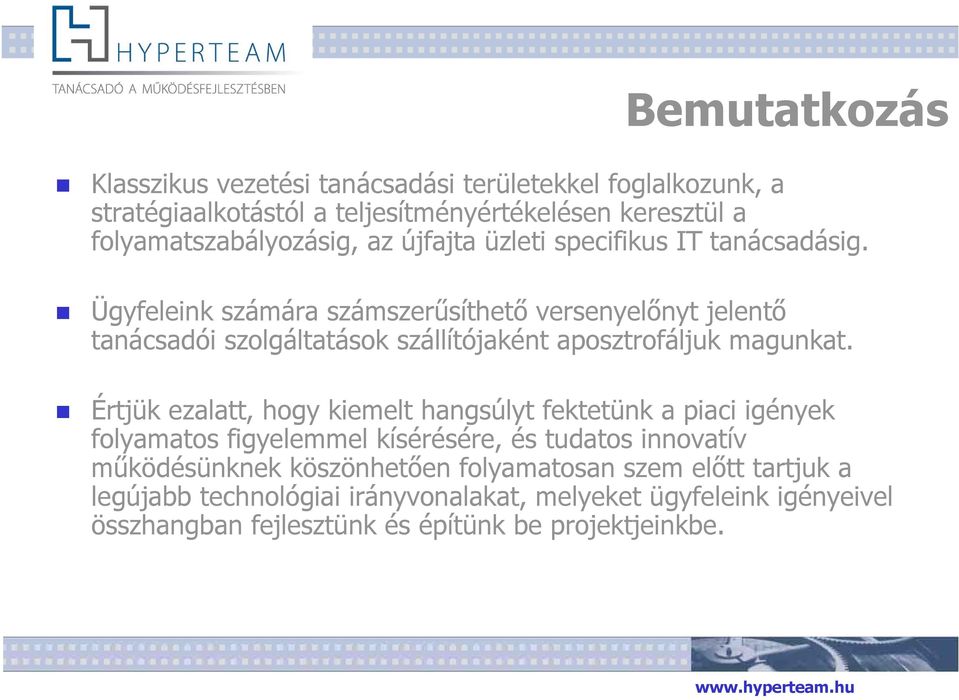 HYPERTEAM
TANÁCSADÓ A MŰKÖDÉSFEJLESZTÉSBEN

Bemutatkozás

Klasszikus vezetési tanácsadási területekkel foglalkozunk, a stratégiaalkotástól a teljesítményértékelésen keresztül a folyamatszabályozásig, az újfajta üzleti specifikus IT tanácsadásig.

Ügyfeleink számára számszerűsíthető versenyelőnyt jelentő tanácsadói szolgáltatások szállítójaként aposztrofáljuk magunkat.

Értjük ezalatt, hogy kiemelt hangsúlyt fektetünk a piaci igények folyamatos figyelemmel kísérésére, és tudatos innovatív működésünknek köszönhetően folyamatosan szem előtt tartjuk a legújabb technológiai irányvonalakat, melyeket ügyfeleink igényeivel összhangban fejlesztünk és építünk be projektjeinkbe.

www.hyperteam.hu